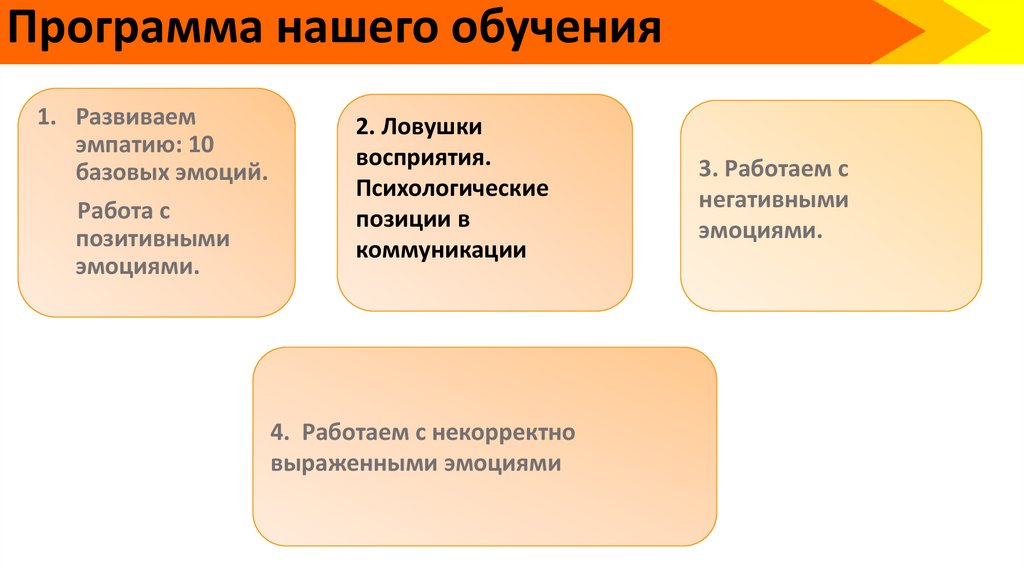 Программа нашего обучения

1. Развиваем эмпатию: 10 базовых эмоций.

Работа с позитивными эмоциями.

2. Ловушки восприятия. Психологические позиции в коммуникации

3. Работаем с негативными эмоциями.

4. Работаем с некорректно выраженными эмоциями